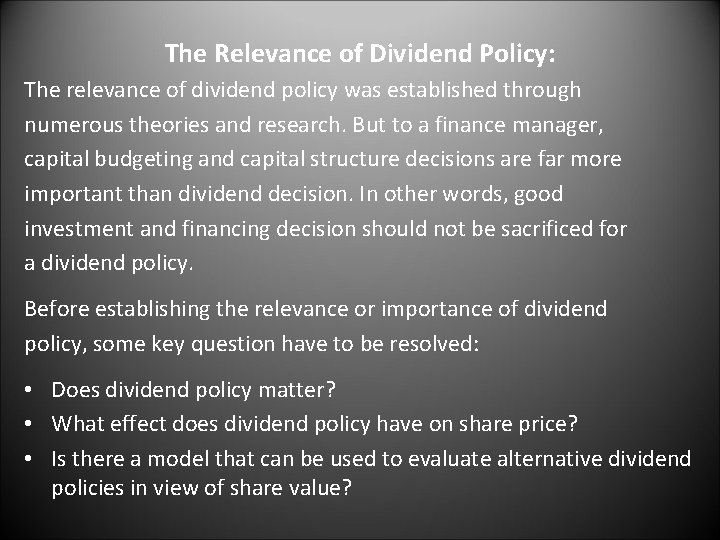 The Relevance of Dividend Policy:

The relevance of dividend policy was established through numerous theories and research. But to a finance manager, capital budgeting and capital structure decisions are far more important than dividend decision. In other words, good investment and financing decision should not be sacrificed for a dividend policy.

Before establishing the relevance or importance of dividend policy, some key question have to be resolved:

• Does dividend policy matter?
• What effect does dividend policy have on share price?
• Is there a model that can be used to evaluate alternative dividend policies in view of share value?